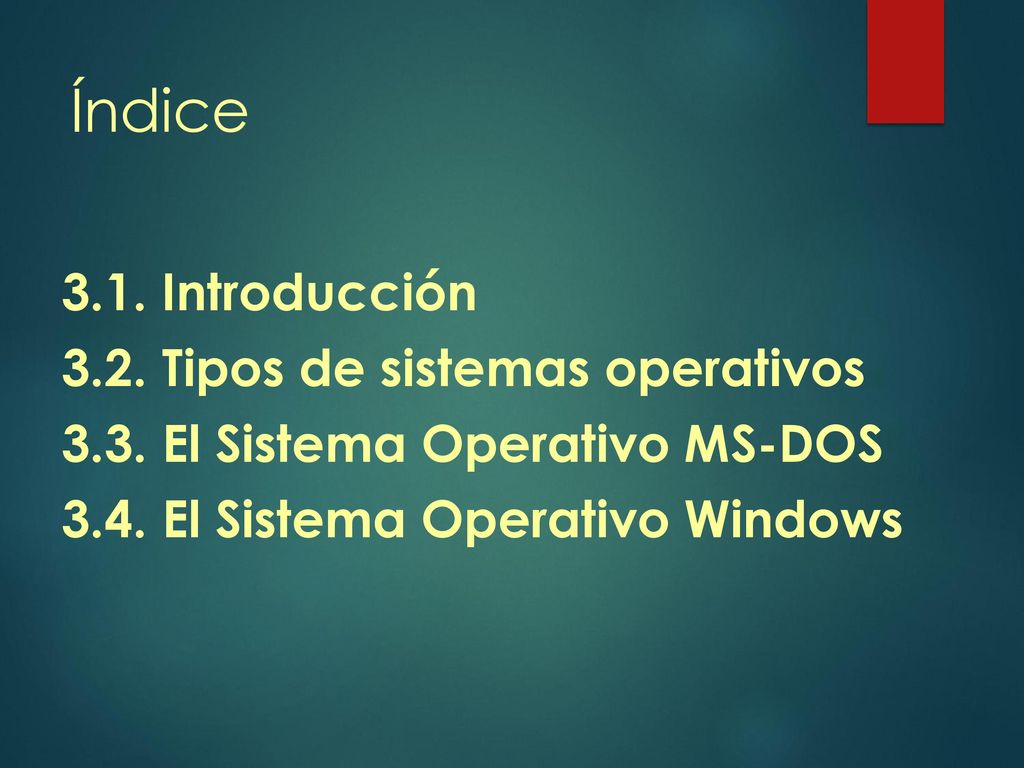 Índice

3.1. Introducción
3.2. Tipos de sistemas operativos
3.3. El Sistema Operativo MS-DOS
3.4. El Sistema Operativo Windows